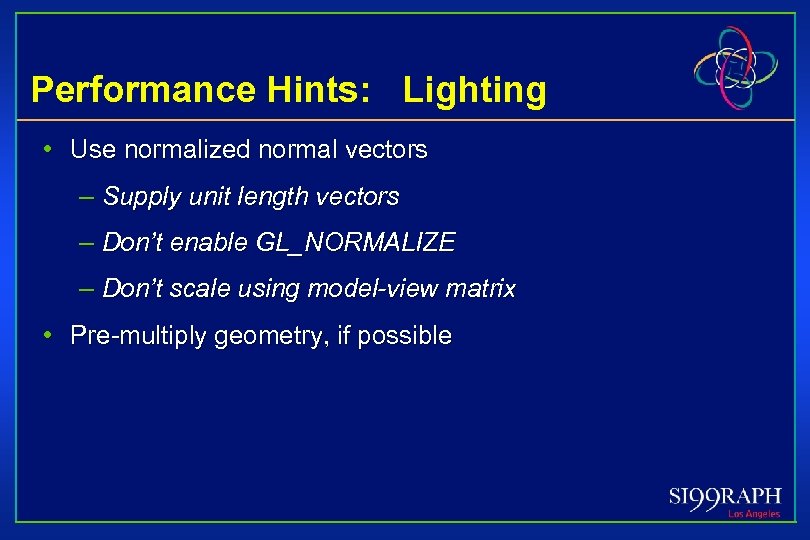 Performance Hints: Lighting

• Use normalized normal vectors

– Supply unit length vectors

– Don't enable GL_NORMALIZE

– Don't scale using model-view matrix

• Pre-multiply geometry, if possible

SI99RAPH
Los Angeles